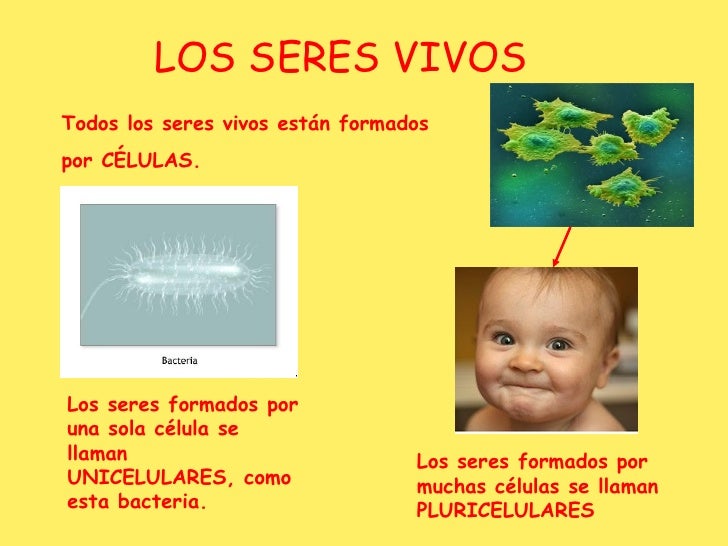 LOS SERES VIVOS

Todos los seres vivos están formados por CÉLULAS.

Bacteria

Los seres formados por una sola célula se llaman UNICELULARES, como esta bacteria.

Los seres formados por muchas células se llaman PLURICELULARES